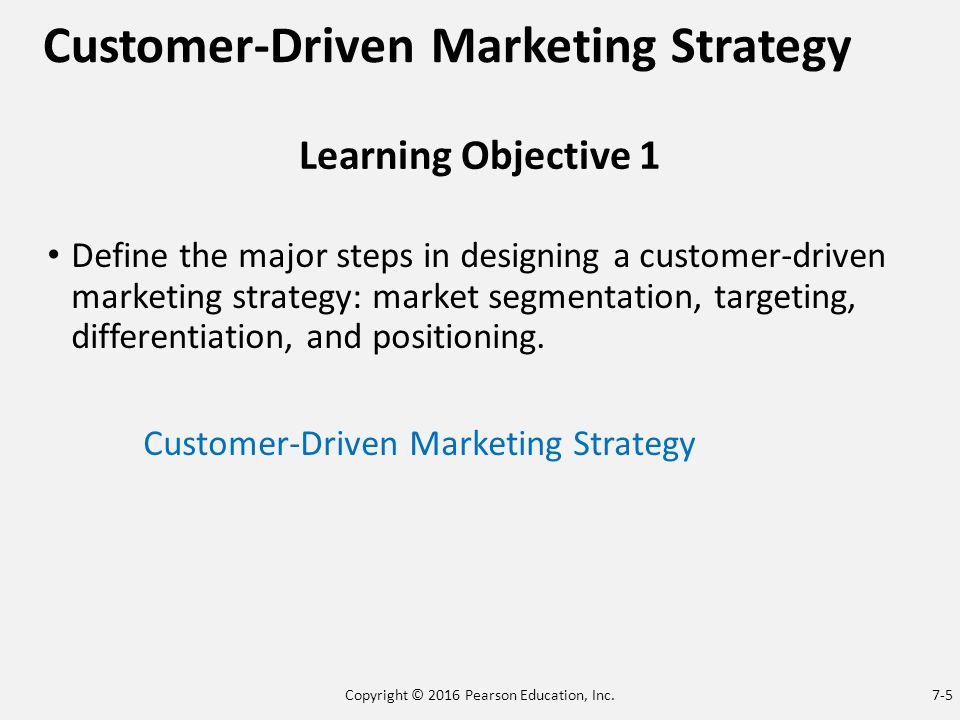 Customer-Driven Marketing Strategy

Learning Objective 1

• Define the major steps in designing a customer-driven marketing strategy: market segmentation, targeting, differentiation, and positioning.

Customer-Driven Marketing Strategy

Copyright © 2016 Pearson Education, Inc.

7-5